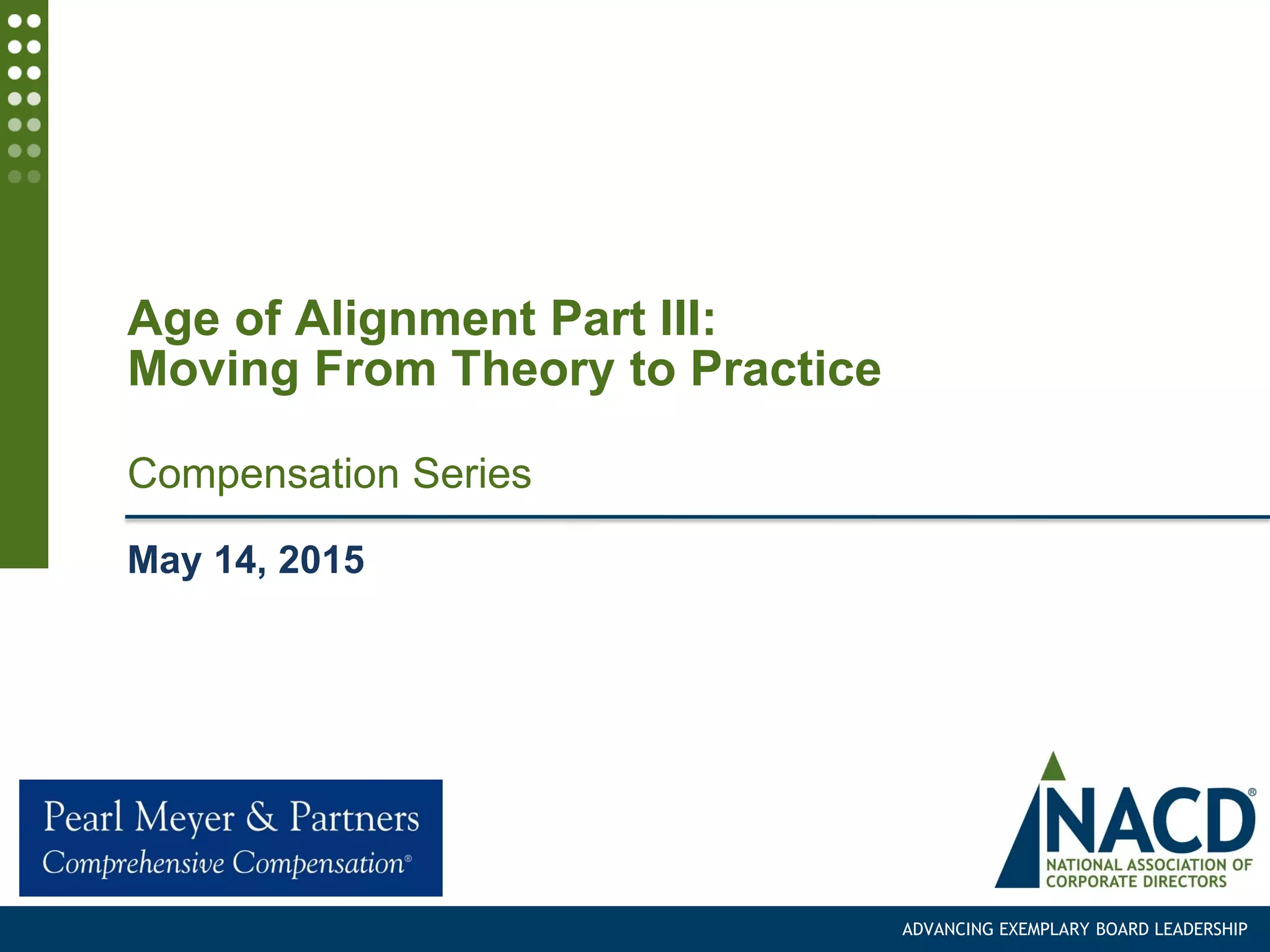 Age of Alignment Part III:
Moving From Theory to Practice

Compensation Series

May 14, 2015

Pearl Meyer & Partners
Comprehensive Compensation®

NACD®
NATIONAL ASSOCIATION OF CORPORATE DIRECTORS

ADVANCING EXEMPLARY BOARD LEADERSHIP